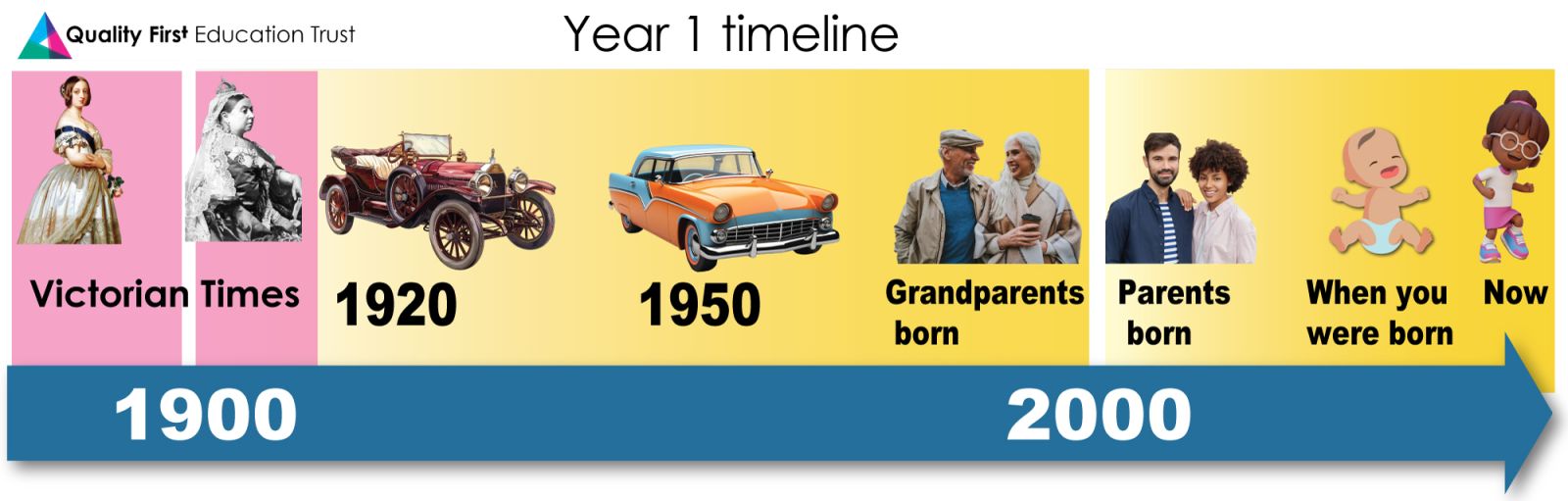 Quality First Education Trust

Year 1 timeline

Victorian Times

1920

1950

Grandparents born

Parents born

When you were born

Now

1900

2000